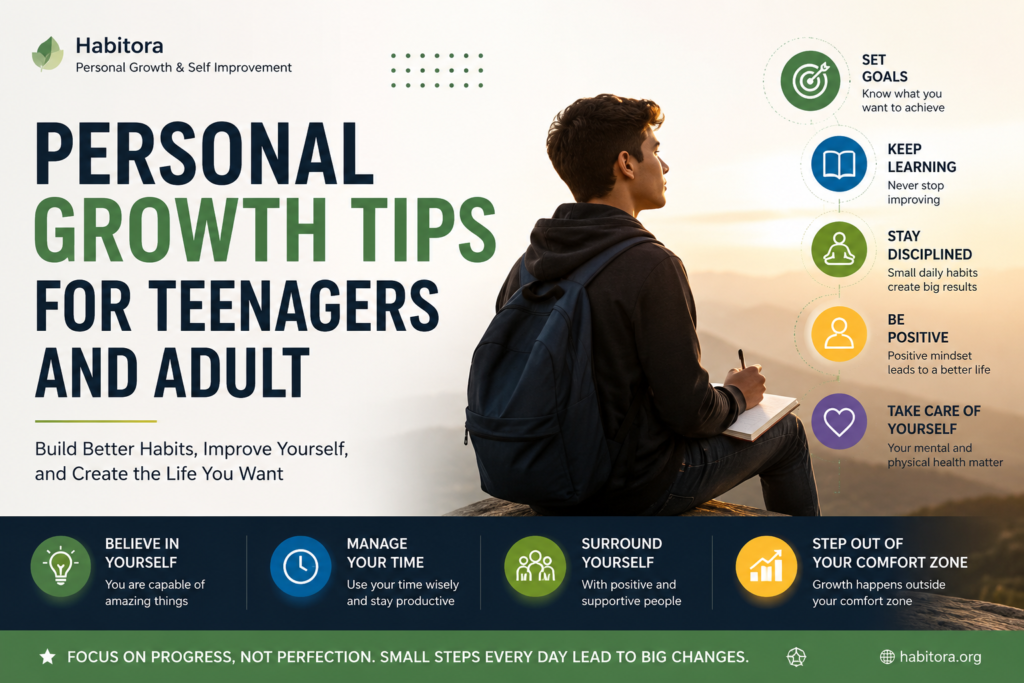 Habitora
Personal Growth & Self Improvement

PERSONAL GROWTH TIPS FOR TEENAGERS AND ADULT

Build Better Habits, Improve Yourself, and Create the Life You Want

SET GOALS
Know what you want to achieve

KEEP LEARNING
Never stop improving

STAY DISCIPLINED
Small daily habits create big results

BE POSITIVE
Positive mindset leads to a better life

TAKE CARE OF YOURSELF
Your mental and physical health matter

BELIEVE IN YOURSELF
You are capable of amazing things

MANAGE YOUR TIME
Use your time wisely and stay productive

SURROUND YOURSELF
With positive and supportive people

STEP OUT OF YOUR COMFORT ZONE
Growth happens outside your comfort zone

FOCUS ON PROGRESS, NOT PERFECTION. SMALL STEPS EVERY DAY LEAD TO BIG CHANGES.

habitora.org